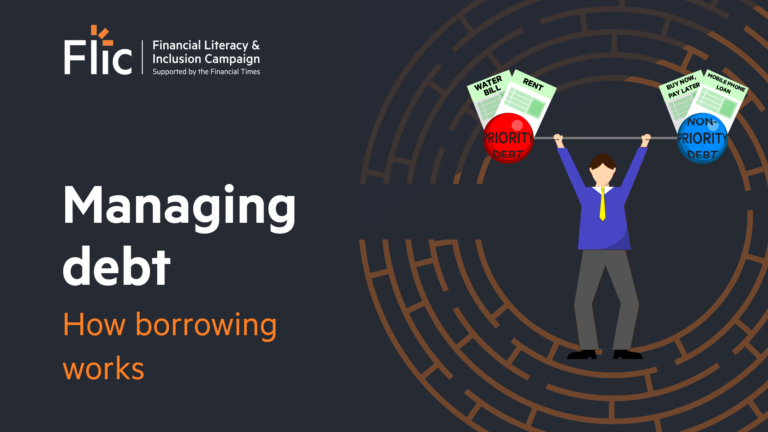 Flic
Financial Literacy & Inclusion Campaign
Supported by the Financial Times

WATER BILL
RENT
PRIORITY DEBT

BUY NOW, PAY LATER
MOBILE PHONE LOAN
NON-PRIORITY DEBT

Managing debt

How borrowing works